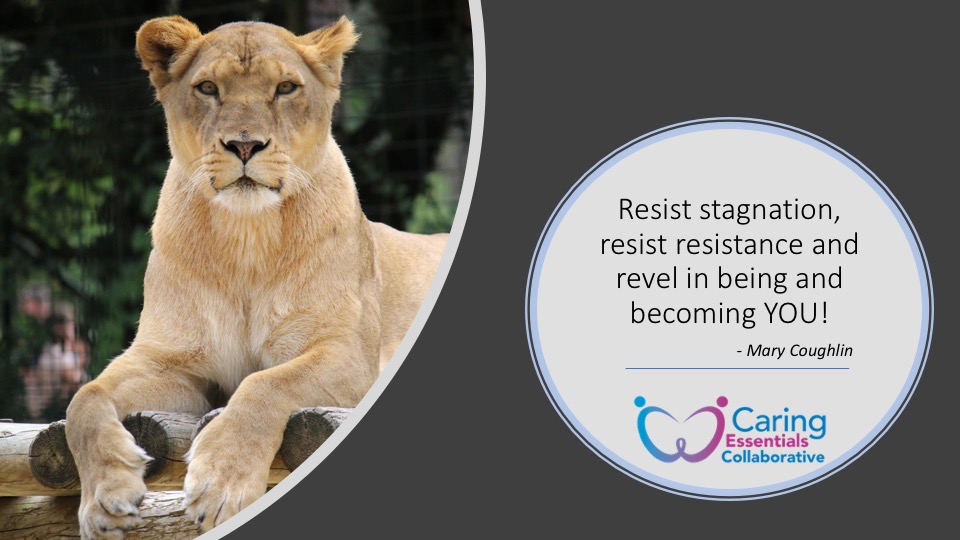 Resist stagnation, resist resistance and revel in being and becoming YOU!

- Mary Coughlin

Caring Essentials Collaborative